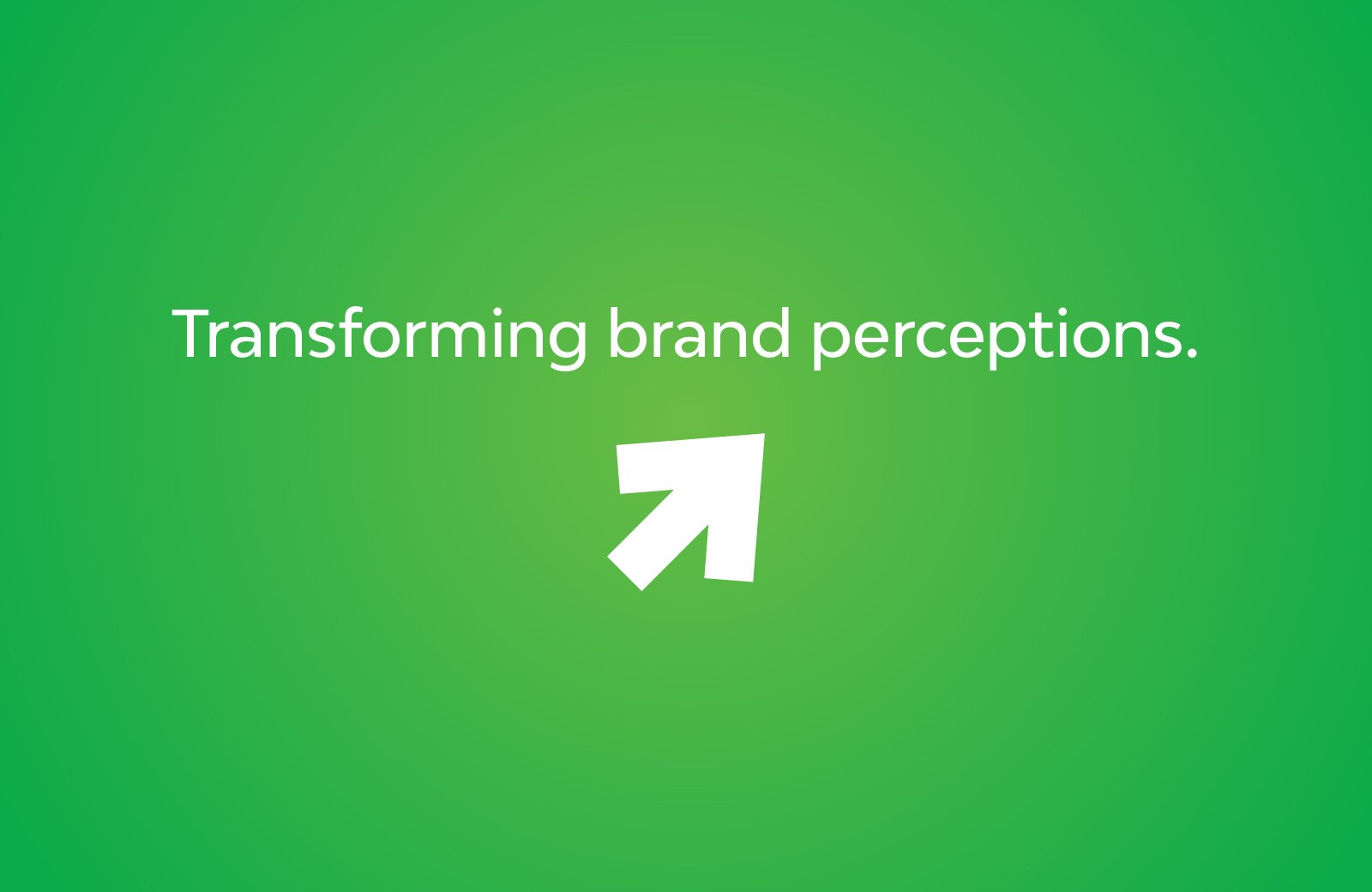 Transforming brand perceptions.